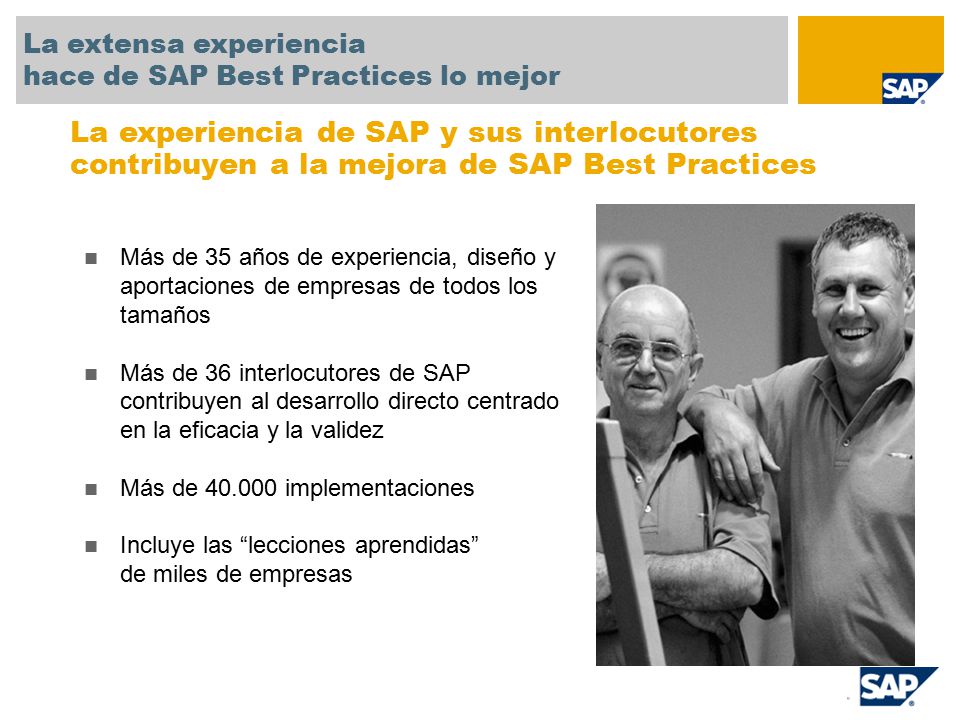 La extensa experiencia
hace de SAP Best Practices lo mejor

SAP

La experiencia de SAP y sus interlocutores contribuyen a la mejora de SAP Best Practices

■ Más de 35 años de experiencia, diseño y aportaciones de empresas de todos los tamaños

■ Más de 36 interlocutores de SAP contribuyen al desarrollo directo centrado en la eficacia y la validez

■ Más de 40.000 implementaciones

■ Incluye las “lecciones aprendidas” de miles de empresas

SAP